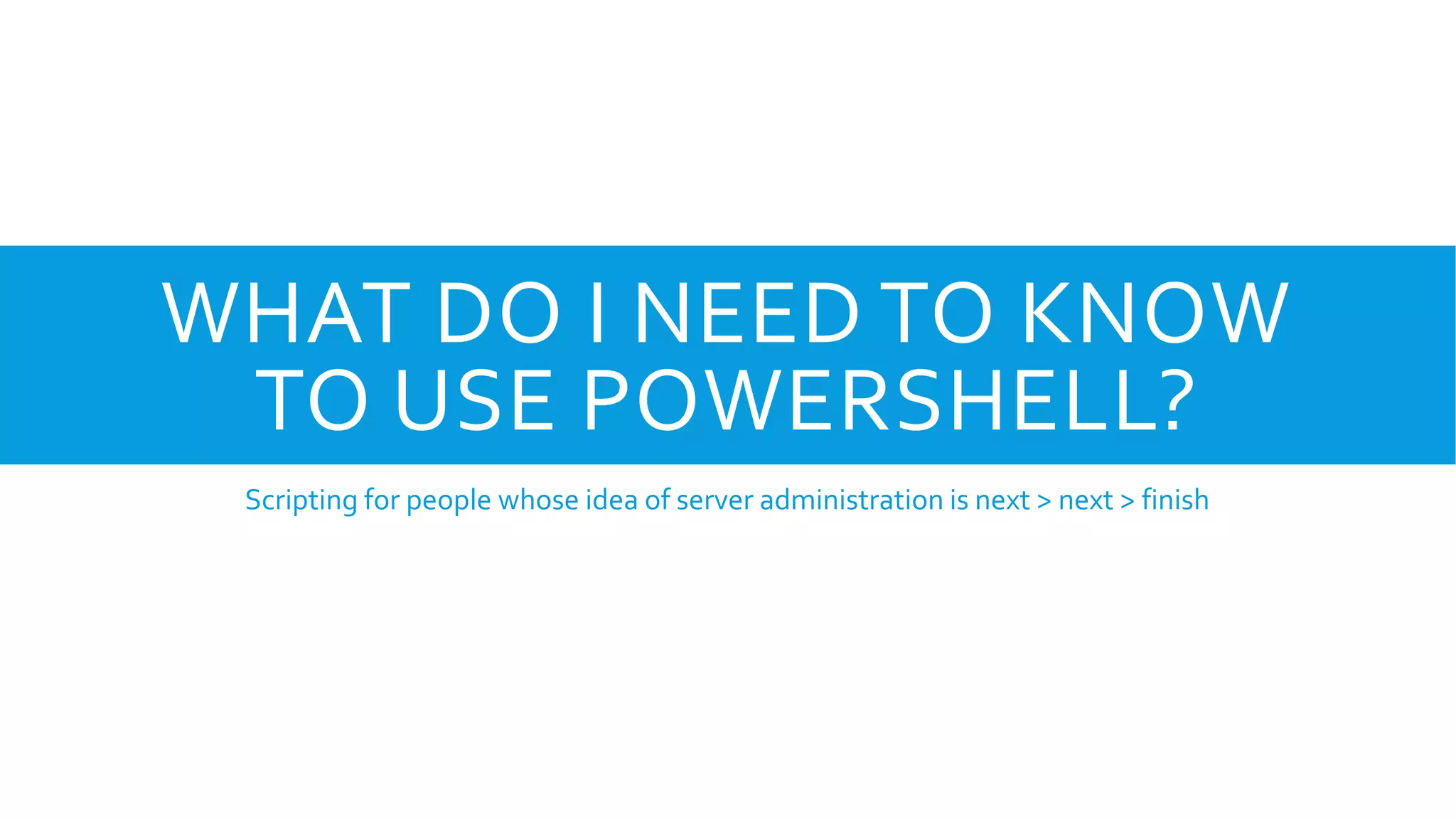 WHAT DO I NEED TO KNOW TO USE POWERSHELL?

Scripting for people whose idea of server administration is next > next > finish